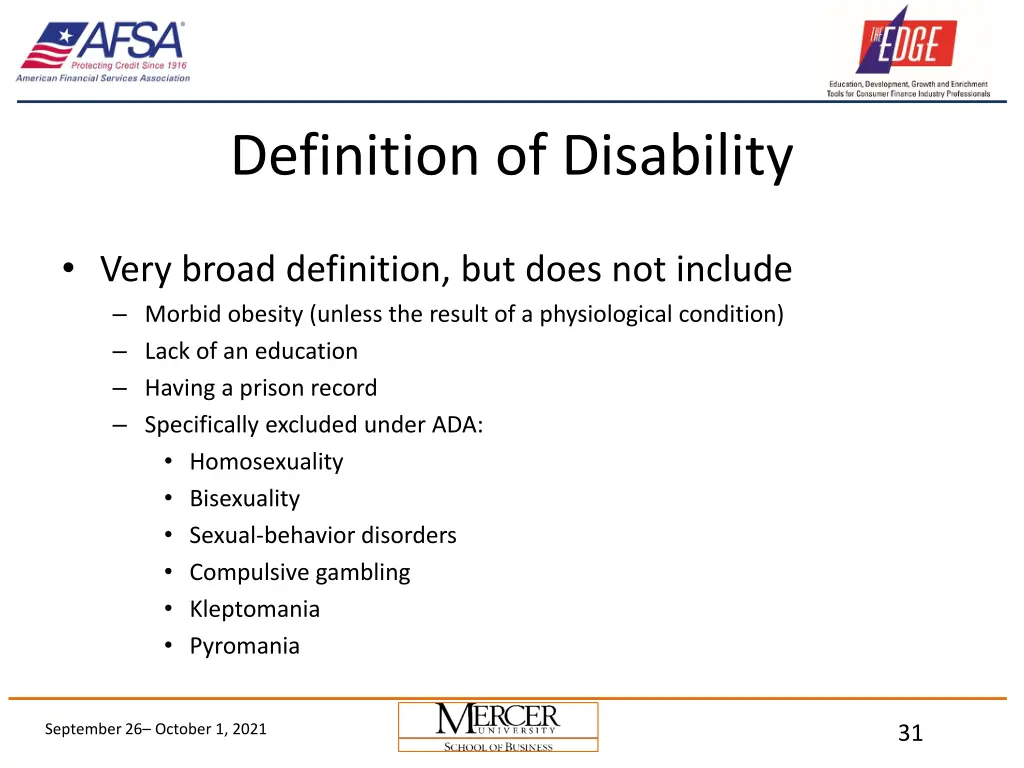 AFSA®
Protecting Credit Since 1916
American Financial Services Association

THE EDGE
Education, Development, Growth and Enrichment Tools for Consumer Finance Industry Professionals

Definition of Disability

• Very broad definition, but does not include
– Morbid obesity (unless the result of a physiological condition)
– Lack of an education
– Having a prison record
– Specifically excluded under ADA:
• Homosexuality
• Bisexuality
• Sexual-behavior disorders
• Compulsive gambling
• Kleptomania
• Pyromania

September 26– October 1, 2021

MERCER UNIVERSITY
SCHOOL OF BUSINESS

31